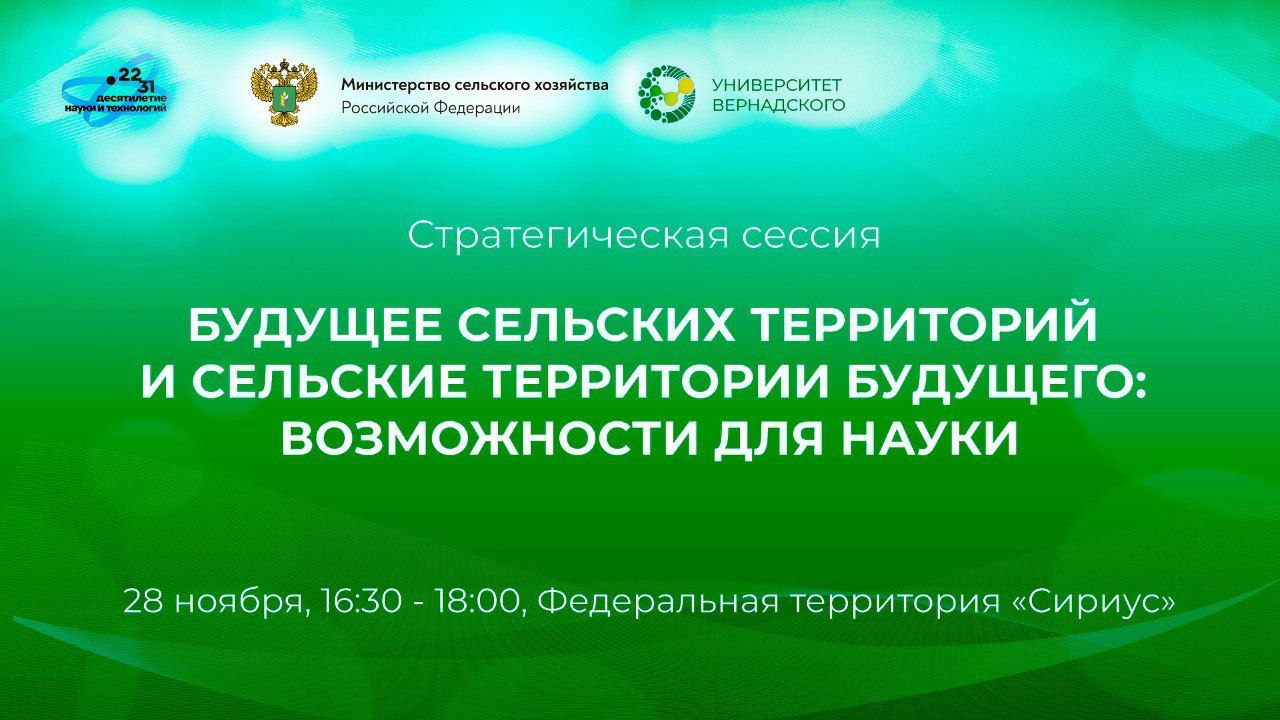 22
31
десятилетие науки и технологий

Министерство сельского хозяйства
Российской Федерации

УНИВЕРСИТЕТ
ВЕРНАДСКОГО

Стратегическая сессия

БУДУЩЕЕ СЕЛЬСКИХ ТЕРРИТОРИЙ И СЕЛЬСКИЕ ТЕРРИТОРИИ БУДУЩЕГО: ВОЗМОЖНОСТИ ДЛЯ НАУКИ

28 ноября, 16:30 - 18:00, Федеральная территория «Сириус»